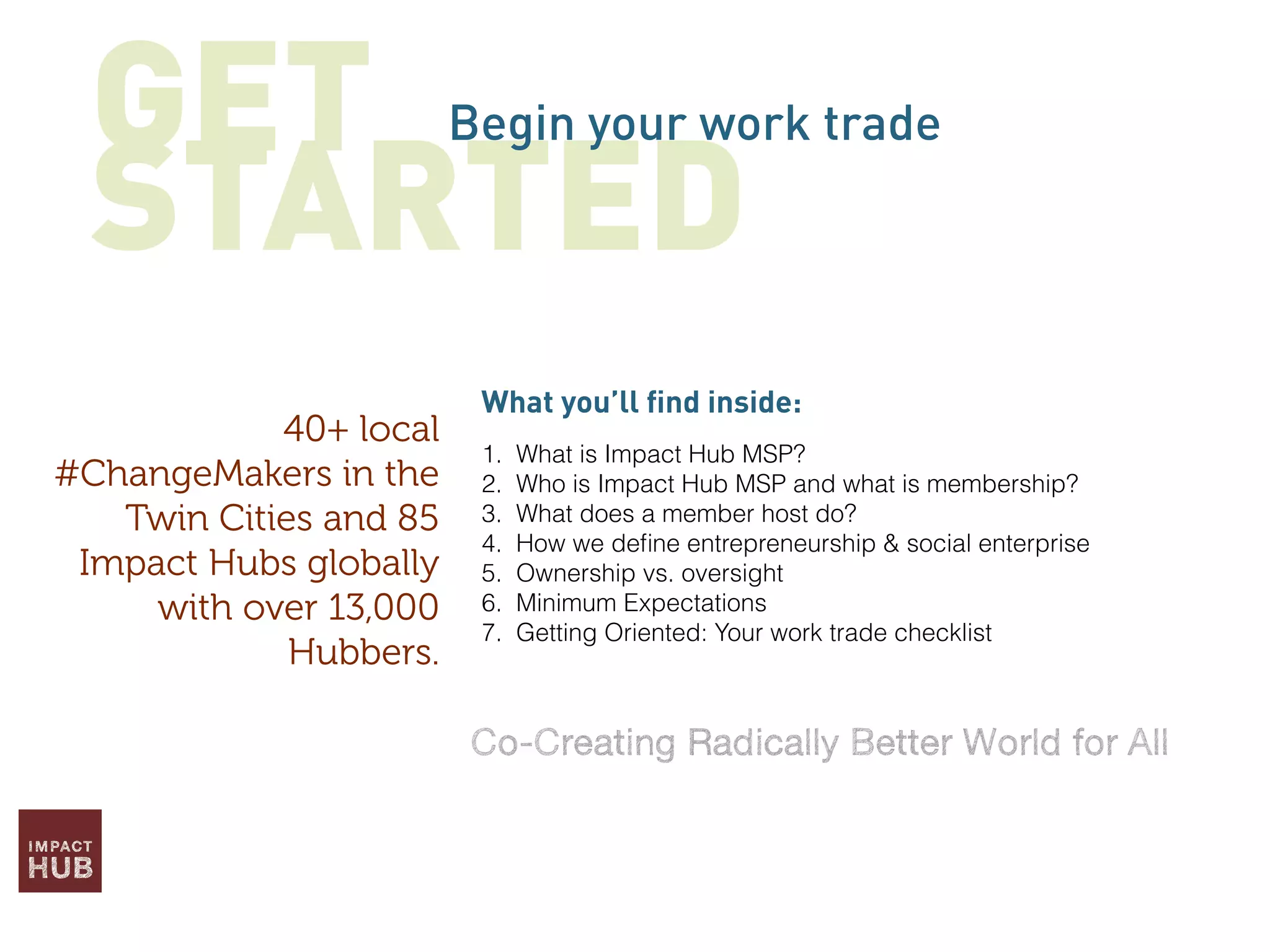 GET STARTED

Begin your work trade

40+ local #ChangeMakers in the Twin Cities and 85 Impact Hubs globally with over 13,000 Hubbers.

What you'll find inside:

1. What is Impact Hub MSP?
2. Who is Impact Hub MSP and what is membership?
3. What does a member host do?
4. How we define entrepreneurship & social enterprise
5. Ownership vs. oversight
6. Minimum Expectations
7. Getting Oriented: Your work trade checklist

Co-Creating Radically Better World for All

IMPACT HUB